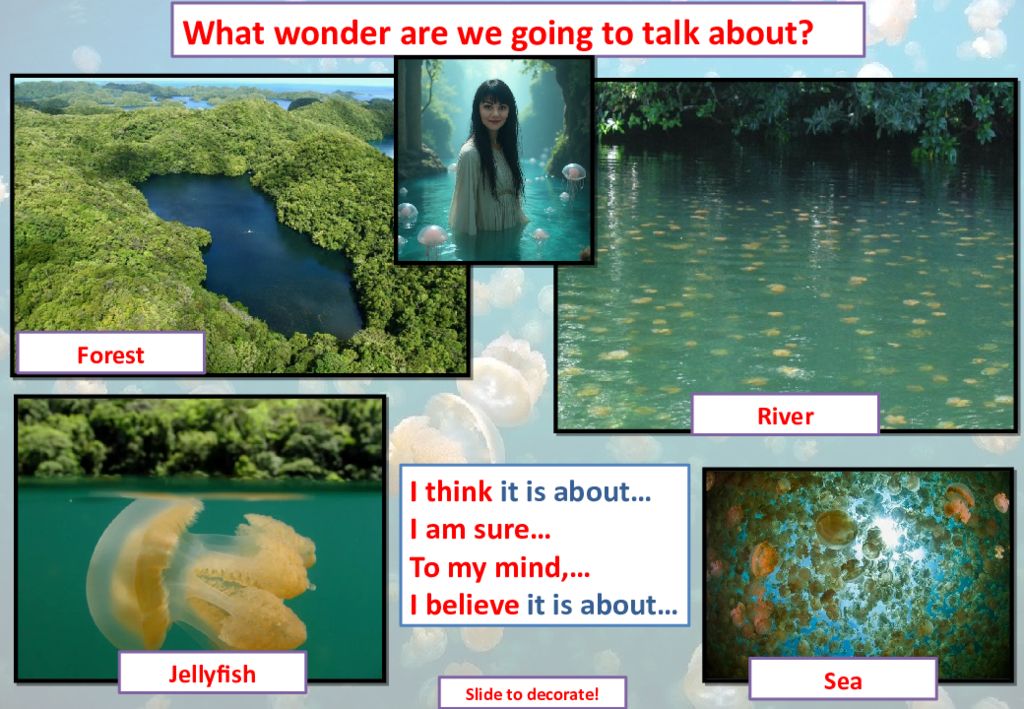 What wonder are we going to talk about?

Forest

River

Jellyfish

I think it is about…
I am sure…
To my mind,…
I believe it is about…

Sea

Slide to decorate!